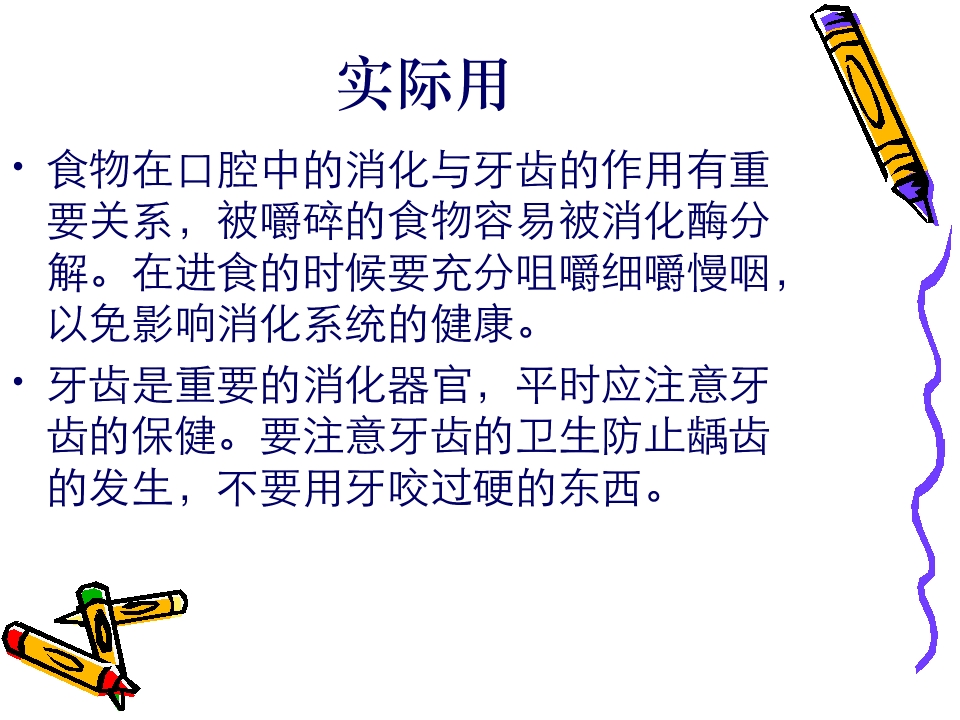 实际用

• 食物在口腔中的消化与牙齿的作用有重要关系，被嚼碎的食物容易被消化酶分解。在进食的时候要充分咀嚼细嚼慢咽，以免影响消化系统的健康。

• 牙齿是重要的消化器官，平时应注意牙齿的保健。要注意牙齿的卫生防止龋齿的发生，不要用牙咬过硬的东西。